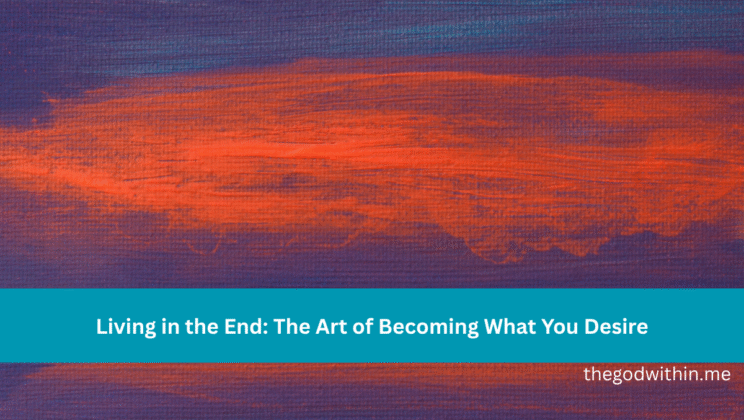 Living in the End: The Art of Becoming What You Desire

thegodwithin.me